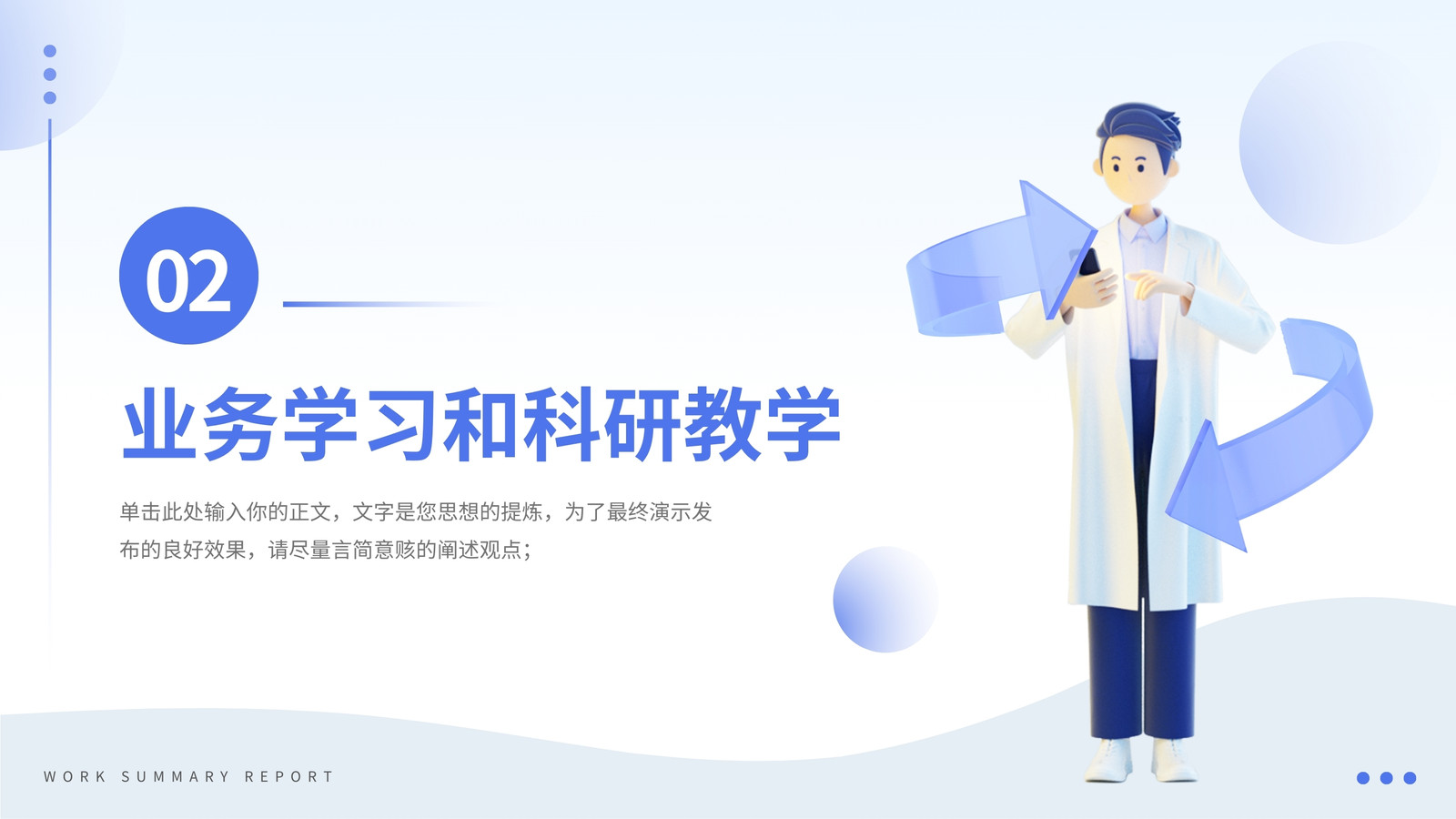 02

业务学习和科研教学

单击此处输入你的正文，文字是您思想的提炼，为了最终演示发布的良好效果，请尽量言简意赅的阐述观点；

WORK SUMMARY REPORT